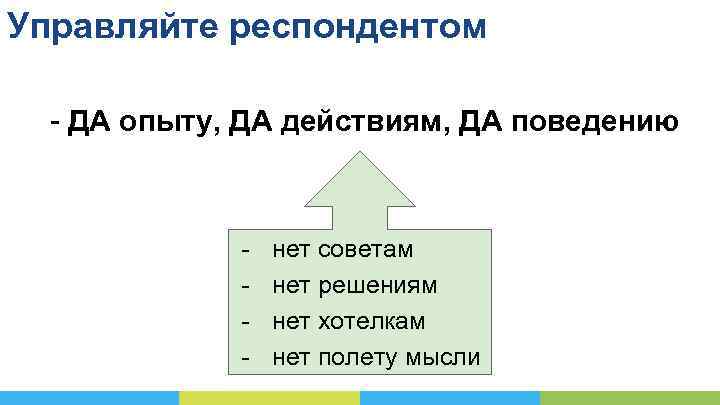 Управляйте респондентом

- ДА опыту, ДА действиям, ДА поведению

- нет советам
- нет решениям
- нет хотелкам
- нет полету мысли